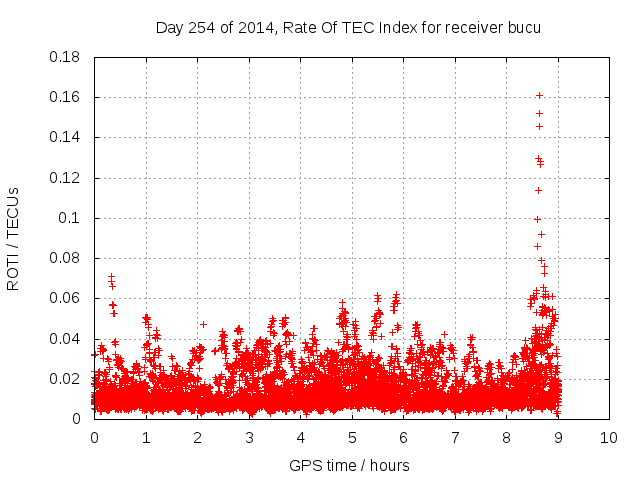 Day 254 of 2014, Rate Of TEC Index for receiver bucu

ROTI / TECUs

0.18
0.16
0.14
0.12
0.1
0.08
0.06
0.04
0.02
0

0 1 2 3 4 5 6 7 8 9 10

GPS time / hours